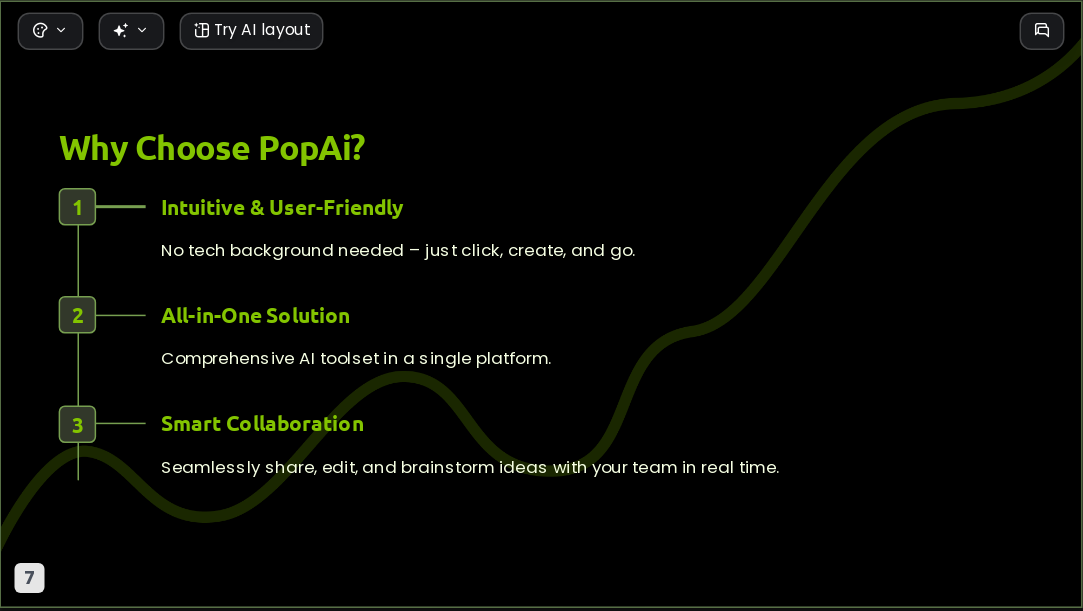 Try AI layout

Why Choose PopAi?

1

Intuitive & User-Friendly

No tech background needed – just click, create, and go.

2

All-in-One Solution

Comprehensive AI toolset in a single platform.

3

Smart Collaboration

Seamlessly share, edit, and brainstorm ideas with your team in real time.

7